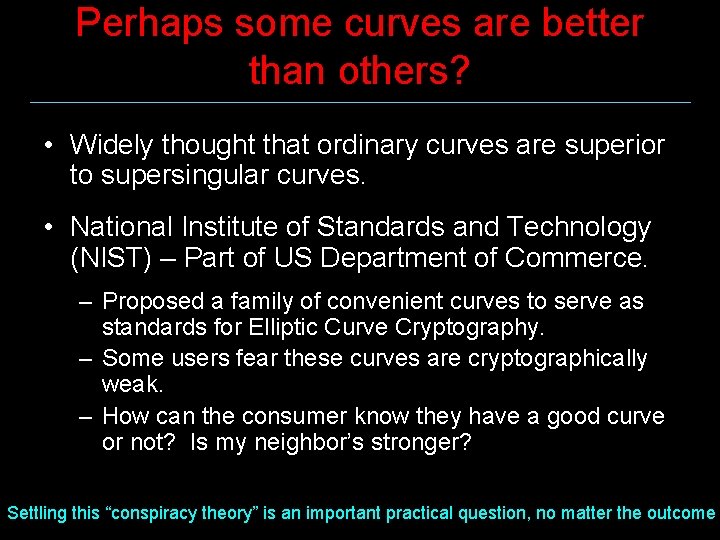 Perhaps some curves are better than others?

• Widely thought that ordinary curves are superior to supersingular curves.

• National Institute of Standards and Technology (NIST) – Part of US Department of Commerce.

– Proposed a family of convenient curves to serve as standards for Elliptic Curve Cryptography.

– Some users fear these curves are cryptographically weak.

– How can the consumer know they have a good curve or not? Is my neighbor's stronger?

Settling this "conspiracy theory" is an important practical question, no matter the outcome